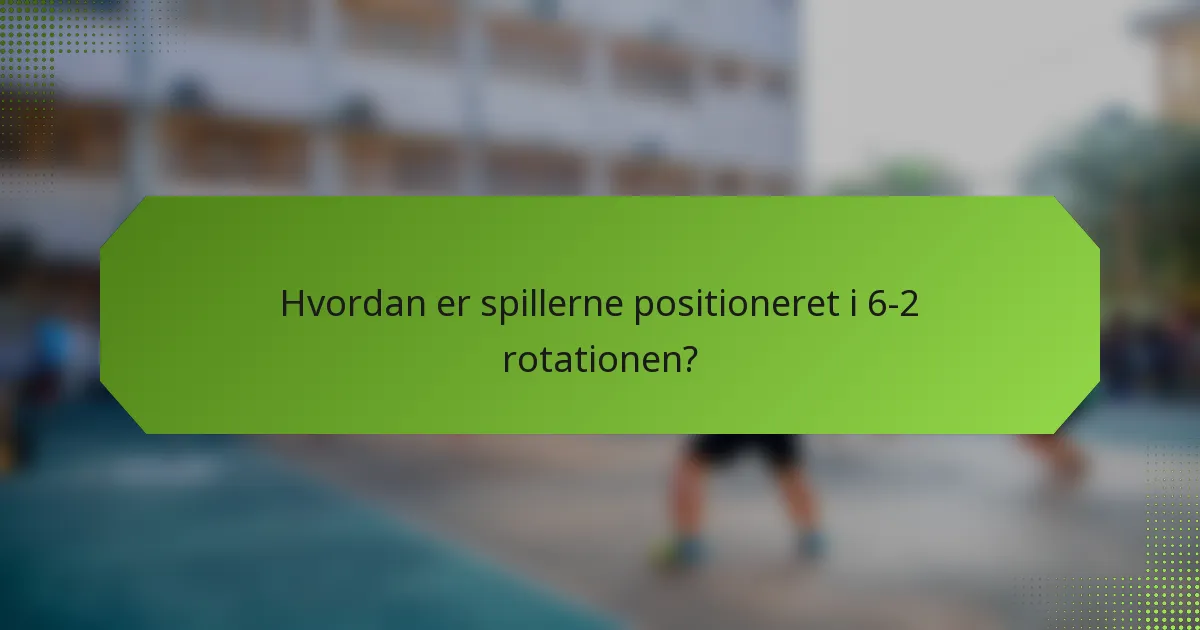 Hvordan er spillerne positioneret i 6-2 rotationen?